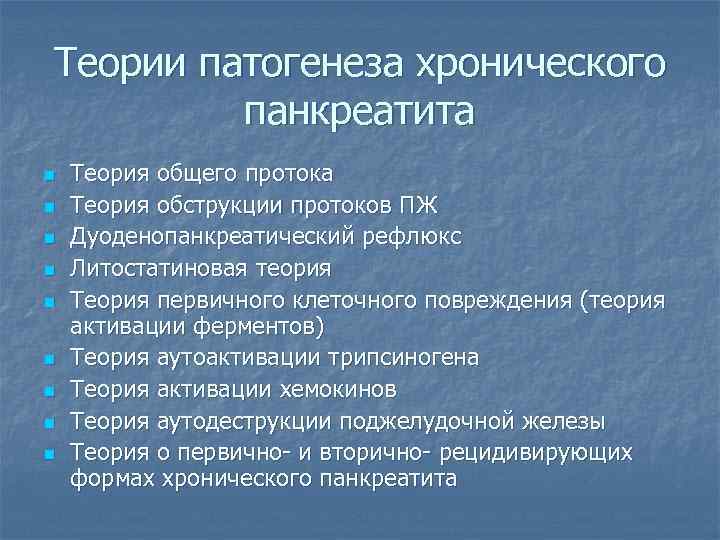 Теории патогенеза хронического панкреатита

- Теория общего протока
- Теория обструкции протоков ПЖ
- Дуоденопанкреатический рефлюкс
- Литостатиновая теория
- Теория первичного клеточного повреждения (теория активации ферментов)
- Теория аутоактивации трипсиногена
- Теория активации хемокинов
- Теория аутодеструкции поджелудочной железы
- Теория о первично- и вторично- рецидивирующих формах хронического панкреатита